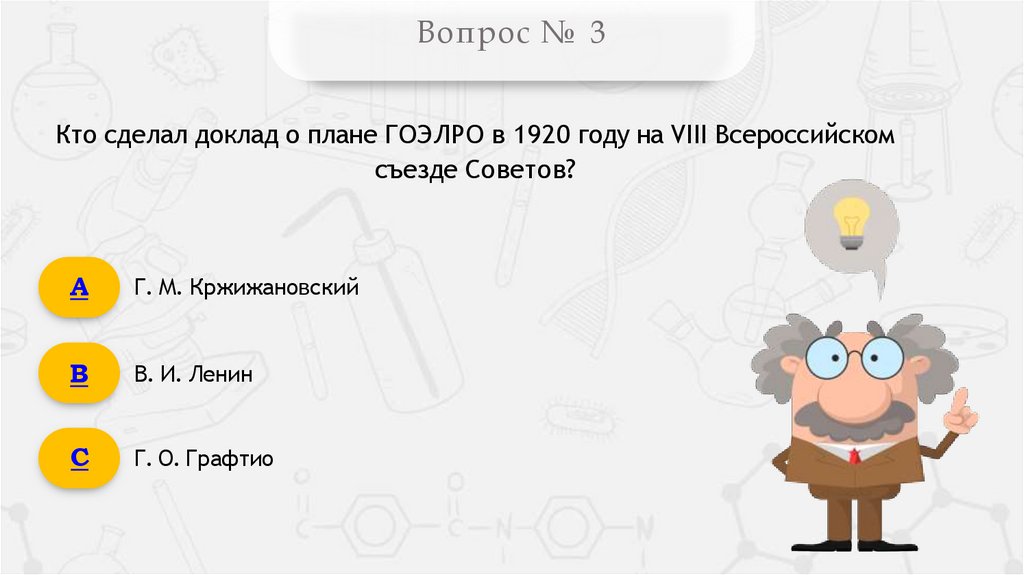 Вопрос № 3

Кто сделал доклад о плане ГОЭЛРО в 1920 году на VIII Всероссийском съезде Советов?

A Г. М. Кржижановский

B В. И. Ленин

C Г. О. Графтио